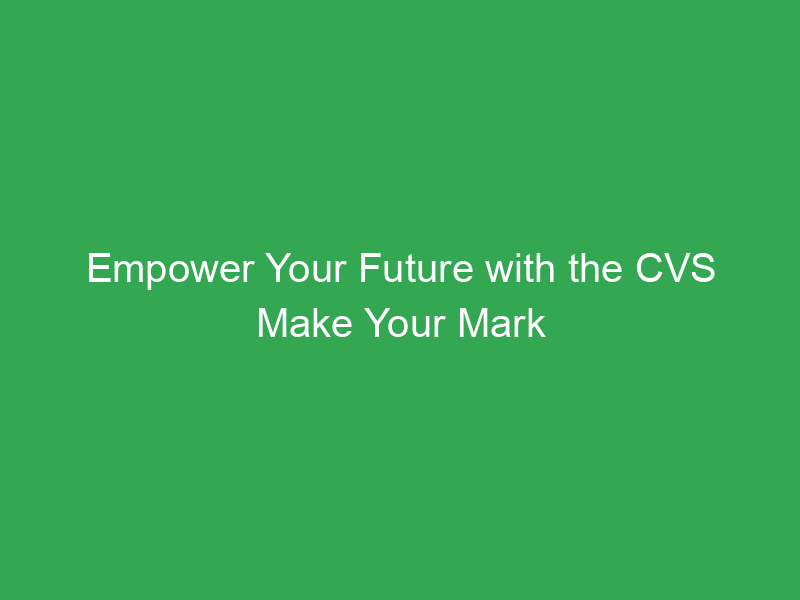 Empower Your Future with the CVS Make Your Mark